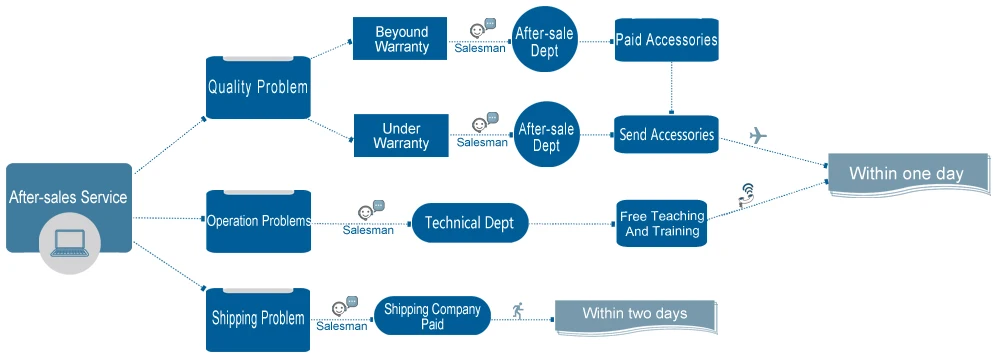 After-sales Service

Quality Problem

Beyound Warranty

Salesman

After-sale Dept

Paid Accessories

Under Warranty

Salesman

After-sale Dept

Send Accessories

Within one day

Operation Problems

Salesman

Technical Dept

Free Teaching And Training

Shipping Problem

Salesman

Shipping Company Paid

Within two days